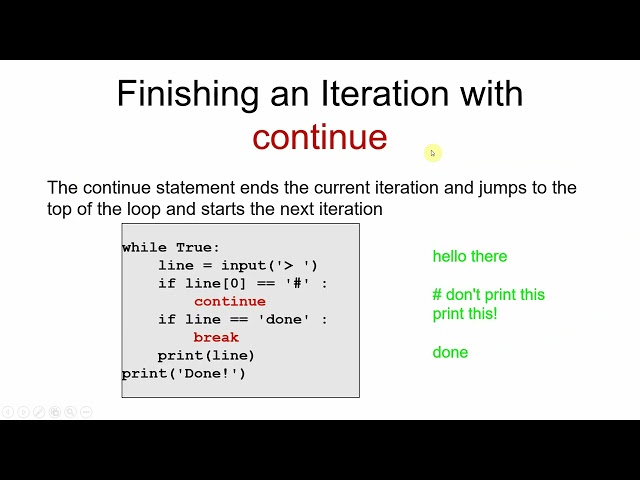 Finishing an Iteration with continue

The continue statement ends the current iteration and jumps to the top of the loop and starts the next iteration

while True:
    line = input('> ')
    if line[0] == '#' :
        continue
    if line == 'done' :
        break
    print(line)
print('Done!')

hello there

# don't print this
print this!

done